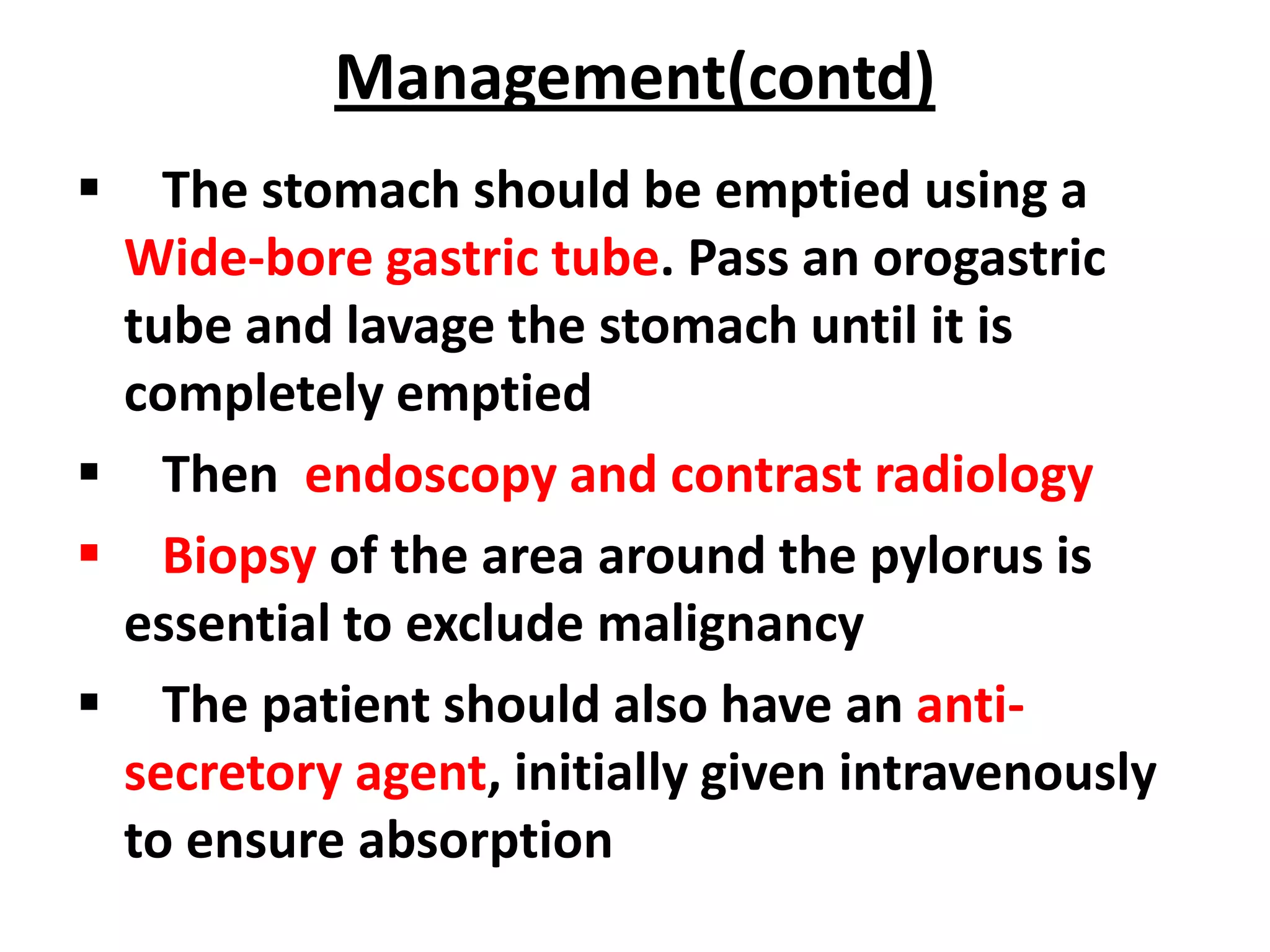 Management(contd)

▪ The stomach should be emptied using a Wide-bore gastric tube. Pass an orogastric tube and lavage the stomach until it is completely emptied

▪ Then endoscopy and contrast radiology

▪ Biopsy of the area around the pylorus is essential to exclude malignancy

▪ The patient should also have an anti-secretory agent, initially given intravenously to ensure absorption